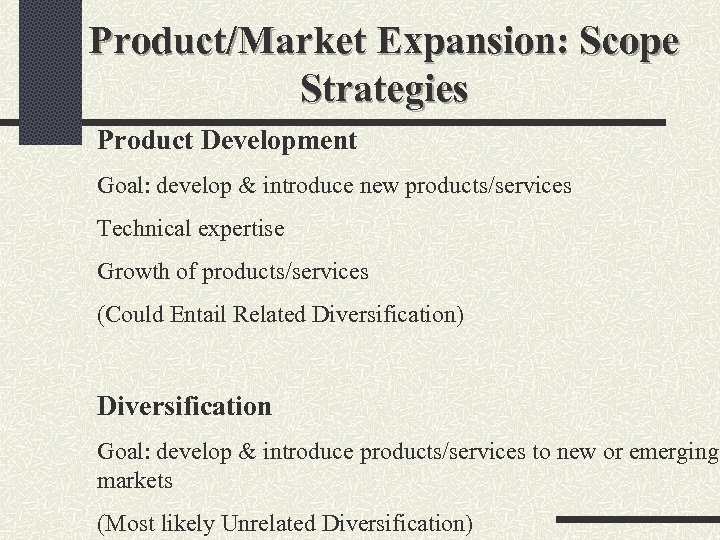 Product/Market Expansion: Scope Strategies

Product Development

Goal: develop & introduce new products/services

Technical expertise

Growth of products/services

(Could Entail Related Diversification)

Diversification

Goal: develop & introduce products/services to new or emerging markets

(Most likely Unrelated Diversification)